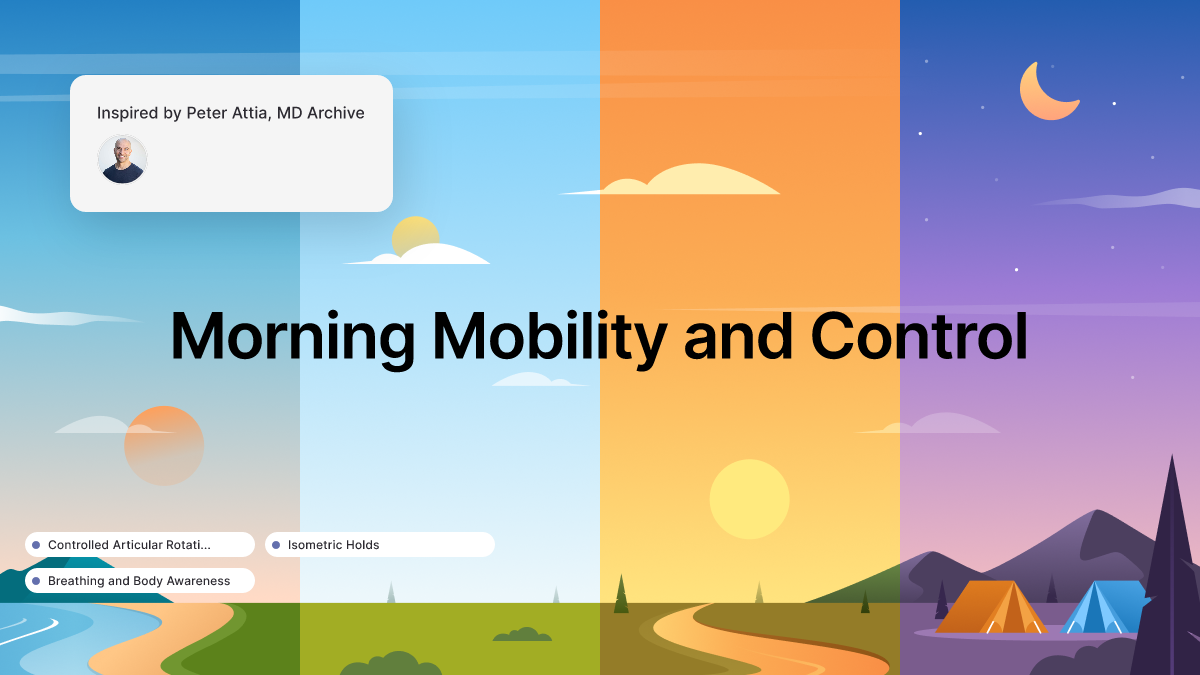 Inspired by Peter Attia, MD Archive

Morning Mobility and Control

Controlled Articular Rotati...

Isometric Holds

Breathing and Body Awareness